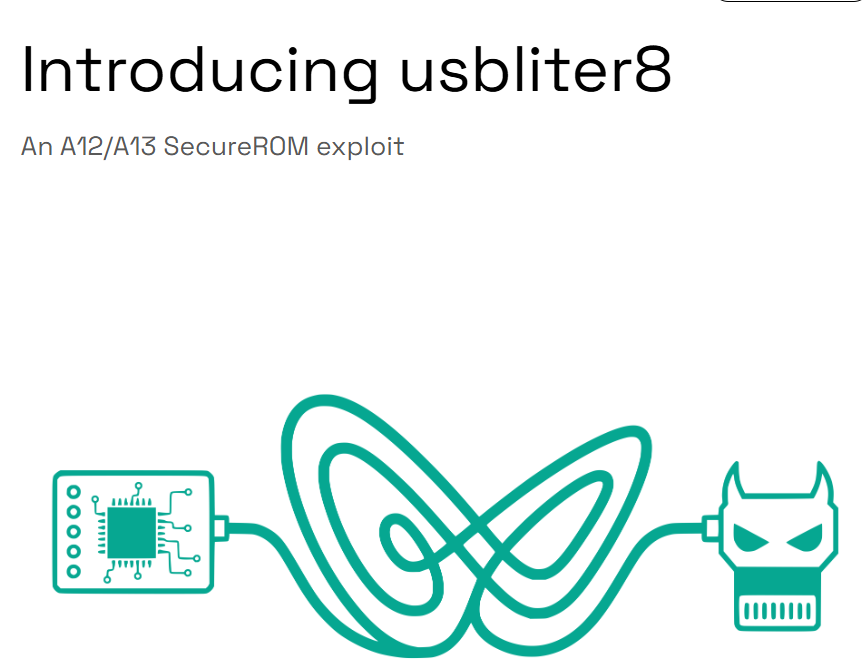 Introducing usbliter8

An A12/A13 SecureROM exploit